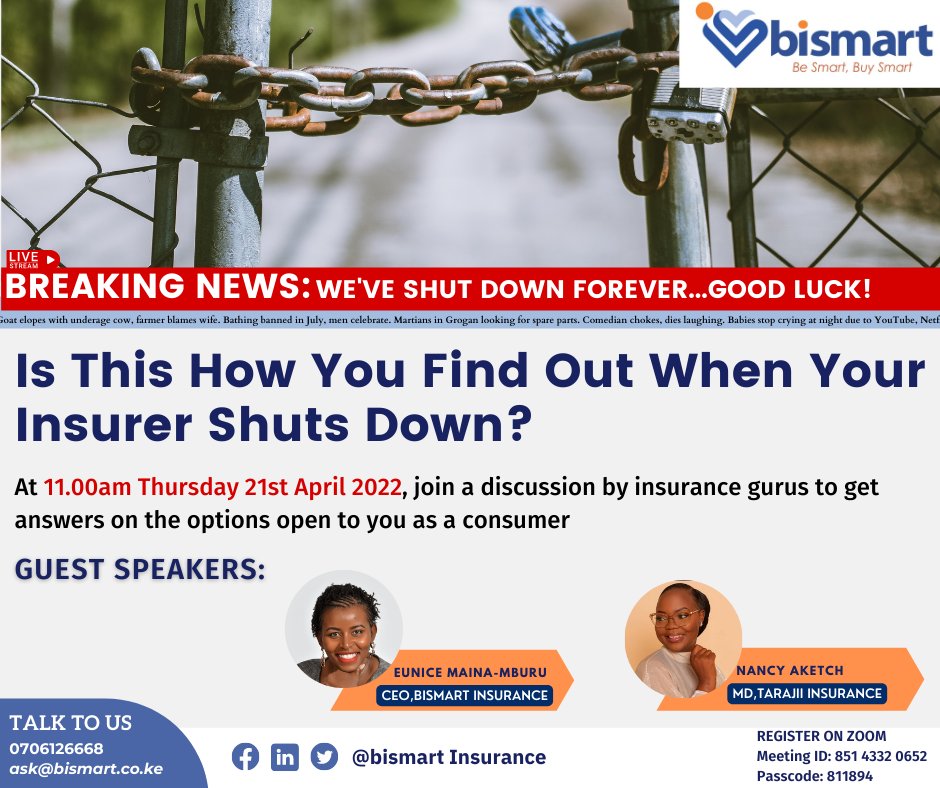 bismart
Be Smart, Buy Smart

LIVE STREAM

BREAKING NEWS: WE'VE SHUT DOWN FOREVER...GOOD LUCK!

Goat elopes with underage cow, farmer blames wife. Bathing banned in July, men celebrate. Martians in Grogan looking for spare parts. Comedian chokes, dies laughing. Babies stop crying at night due to YouTube, Netf

Is This How You Find Out When Your Insurer Shuts Down?

At 11.00am Thursday 21st April 2022, join a discussion by insurance gurus to get answers on the options open to you as a consumer

GUEST SPEAKERS:

EUNICE MAINA-MBURU
CEO,BISMART INSURANCE

NANCY AKETCH
MD,TARAJII INSURANCE

TALK TO US
0706126668
ask@bismart.co.ke

@bismart Insurance

REGISTER ON ZOOM
Meeting ID: 851 4332 0652
Passcode: 811894